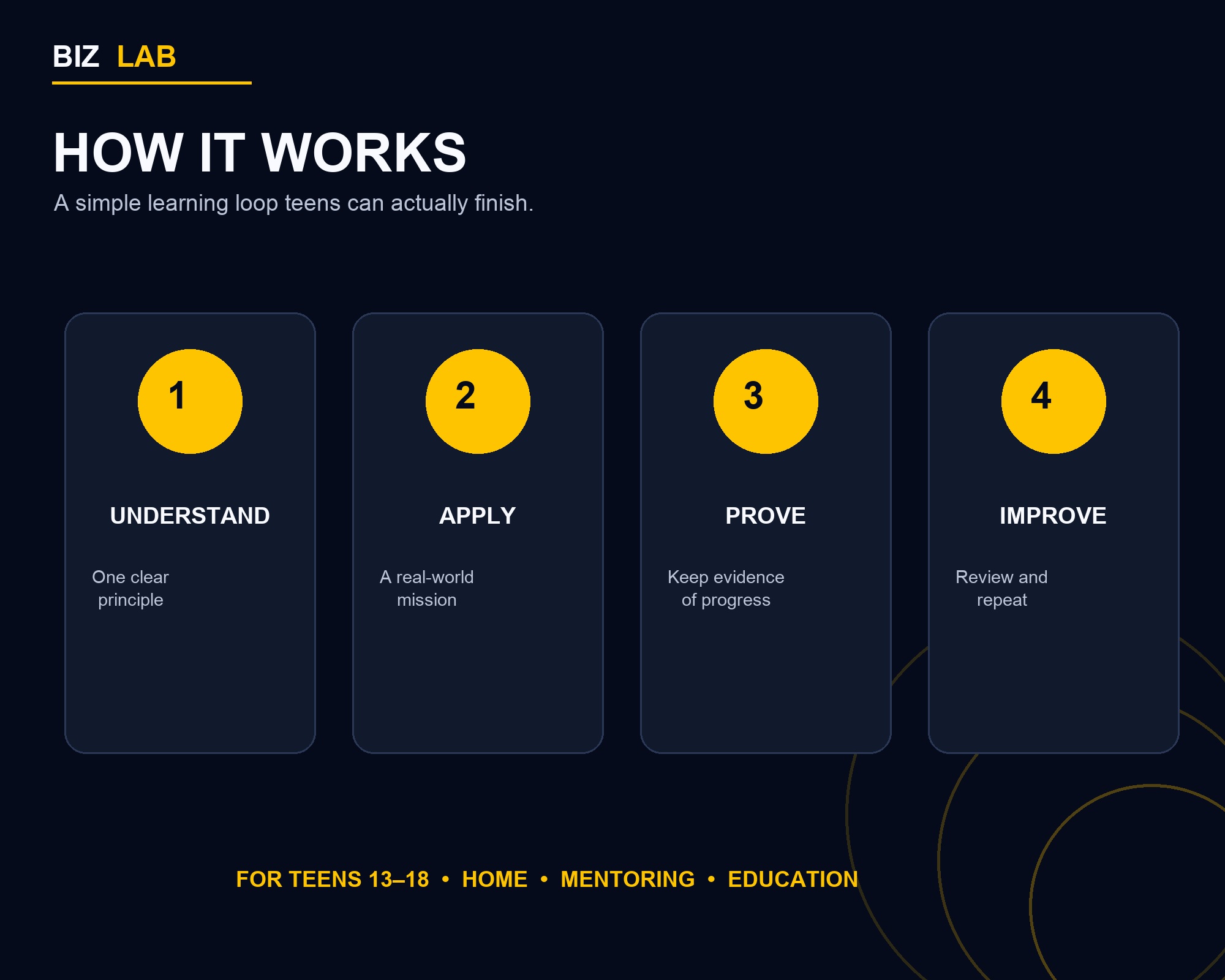 BIZ LAB

HOW IT WORKS

A simple learning loop teens can actually finish.

1

UNDERSTAND

One clear principle

2

APPLY

A real-world mission

3

PROVE

Keep evidence of progress

4

IMPROVE

Review and repeat

FOR TEENS 13–18 • HOME • MENTORING • EDUCATION